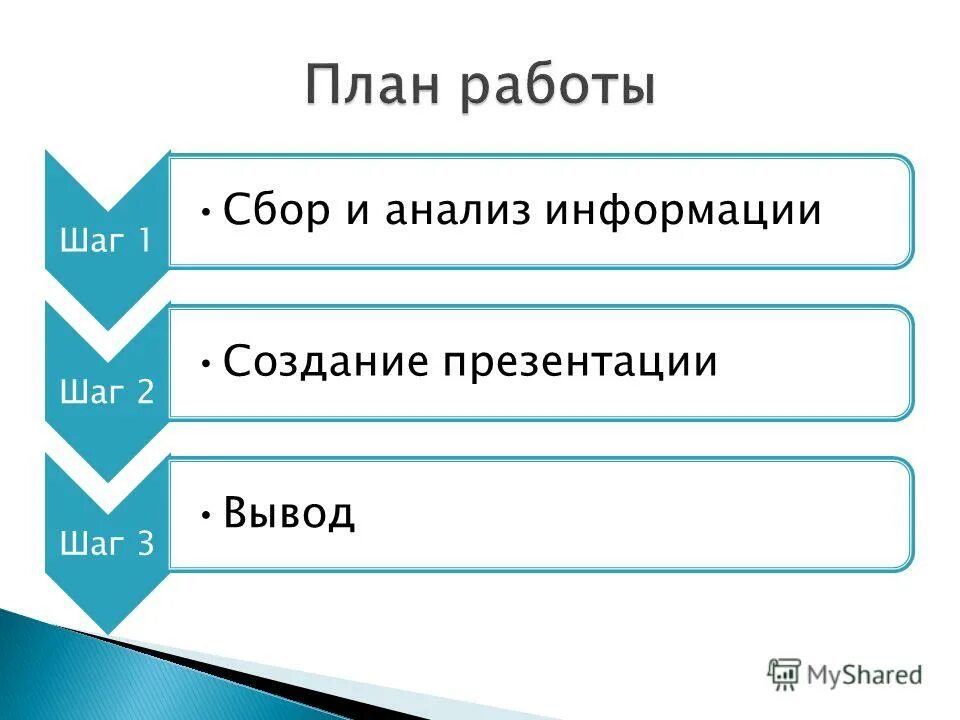 План работы

Шаг 1

• Сбор и анализ информации

Шаг 2

• Создание презентации

Шаг 3

• Вывод

MyShared